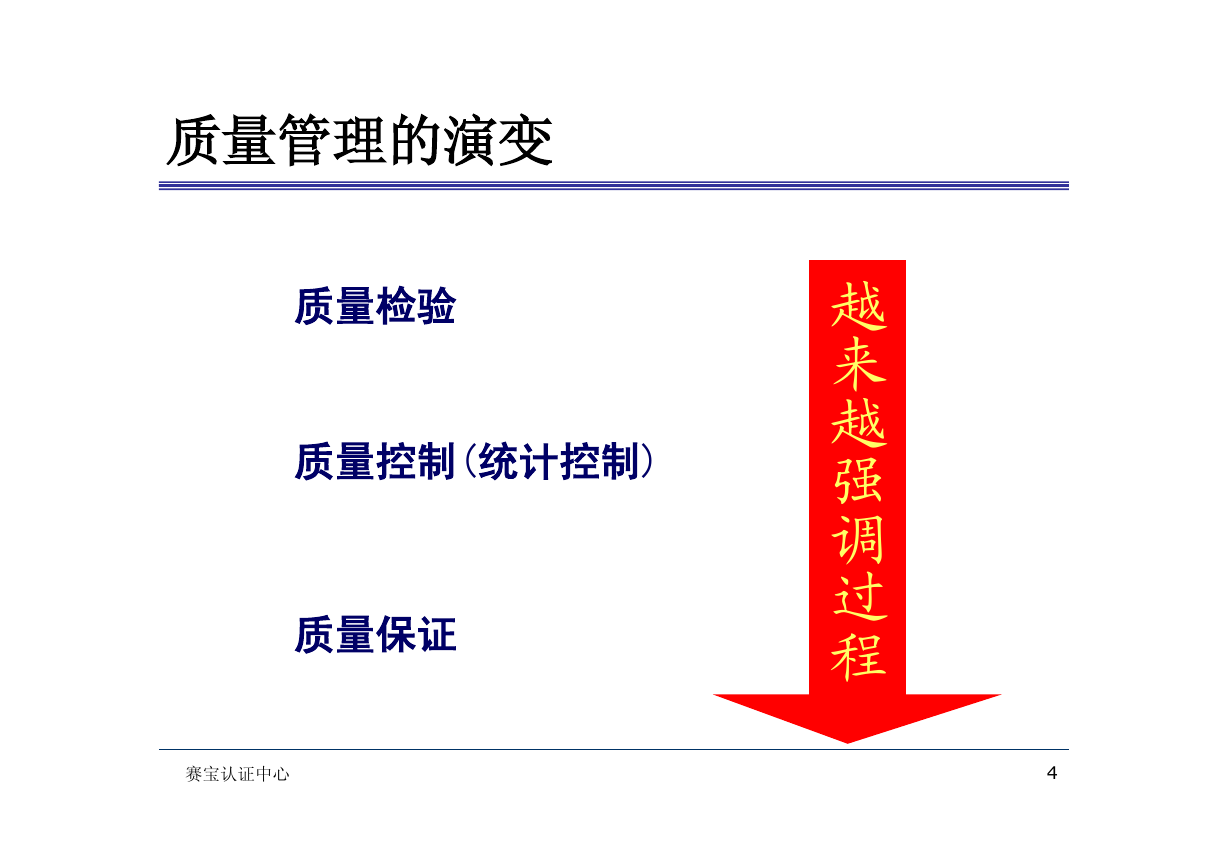 质量管理的演变

质量检验

质量控制(统计控制)

质量保证

越来越强调过程

赛宝认证中心

4